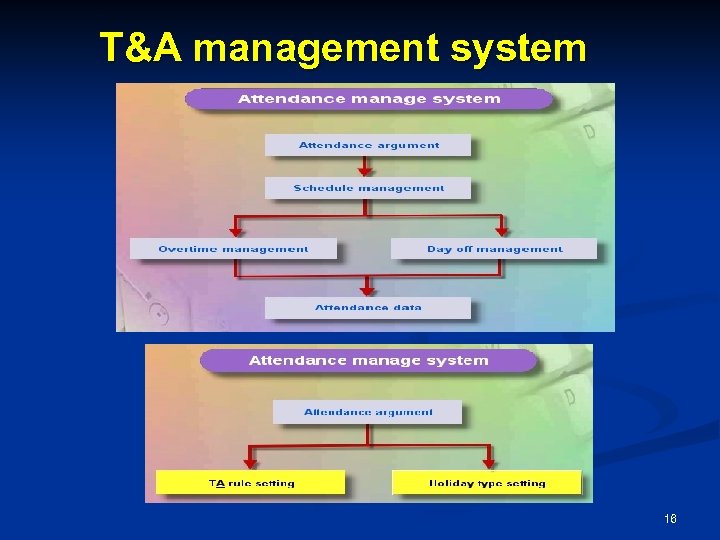 T&A management system

Attendance manage system

Attendance argument

Schedule management

Overtime management

Day off management

Attendance data

Attendance manage system

Attendance argument

TA rule setting

Holiday type setting

16